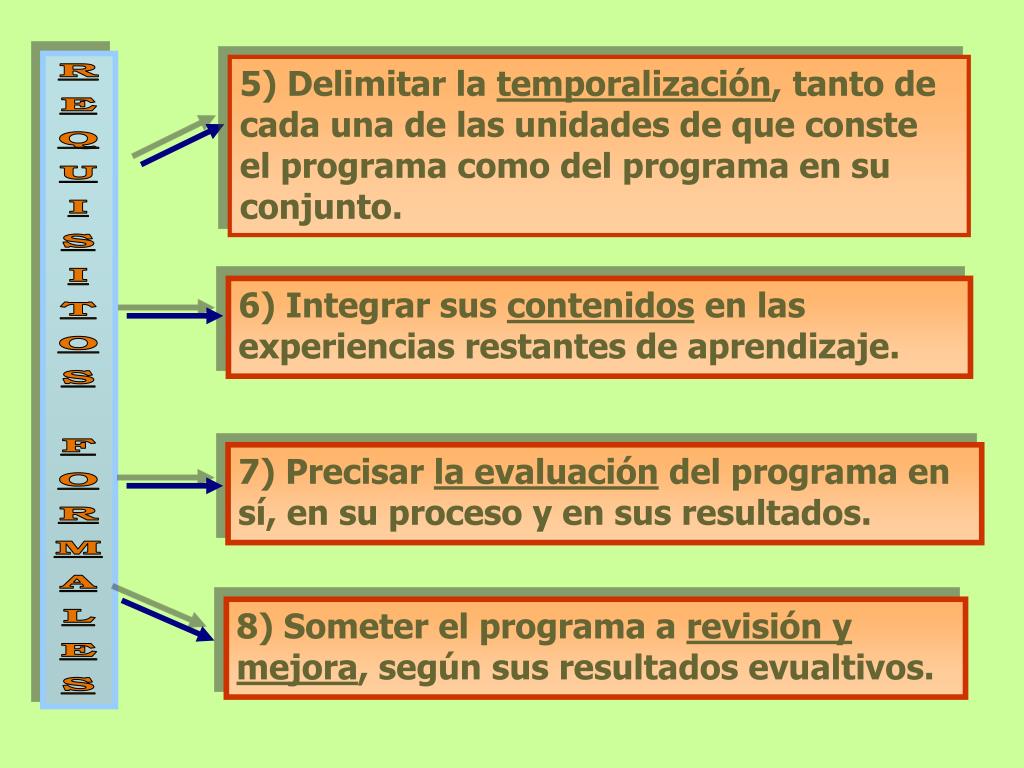 REQUISITOS FORMALES

5) Delimitar la temporalización, tanto de cada una de las unidades de que conste el programa como del programa en su conjunto.

6) Integrar sus contenidos en las experiencias restantes de aprendizaje.

7) Precisar la evaluación del programa en sí, en su proceso y en sus resultados.

8) Someter el programa a revisión y mejora, según sus resultados evualtivos.